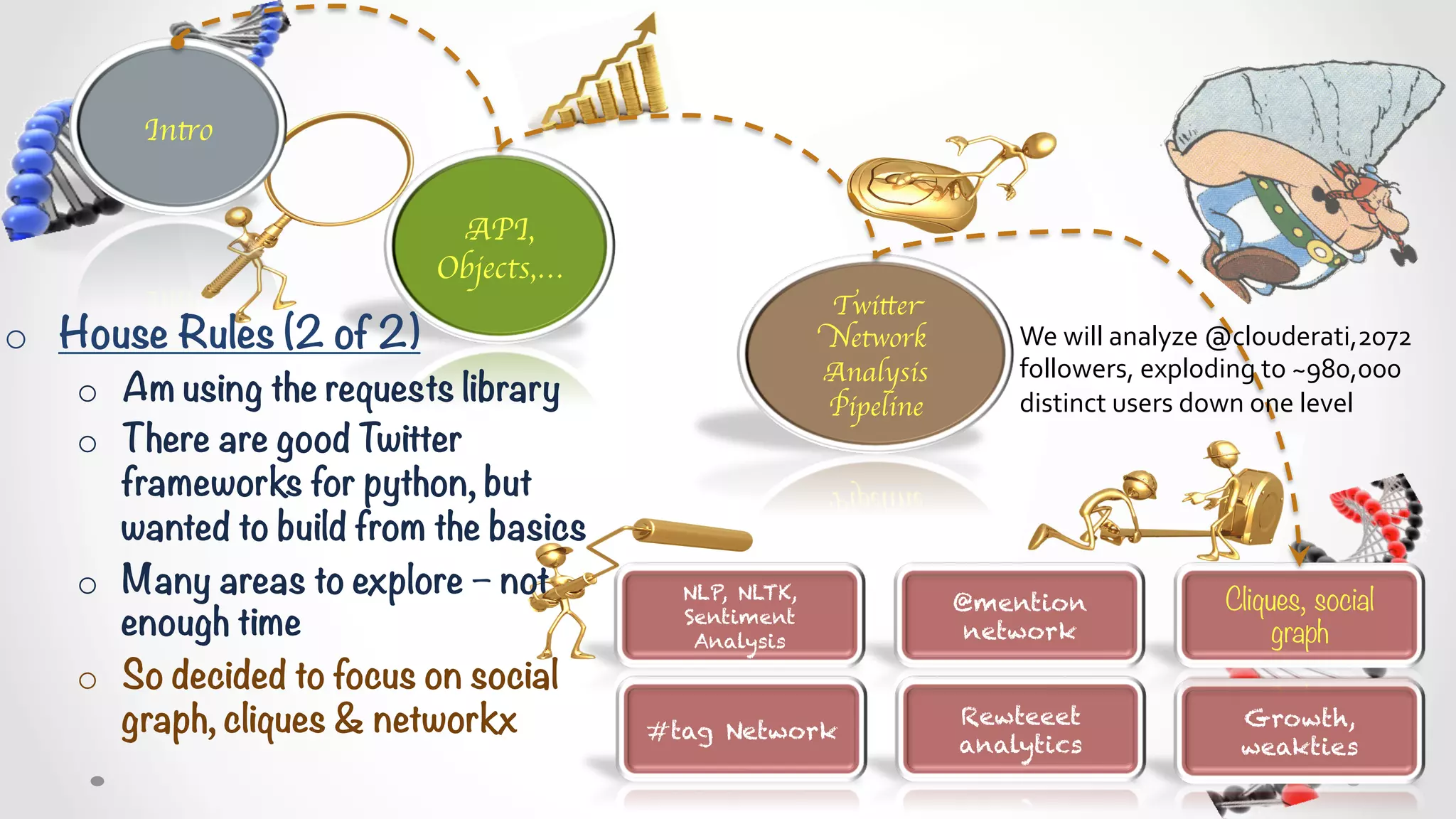 Intro

API, Objects,...

Twitter Network Analysis Pipeline

We will analyze @clouderati,2072 followers, exploding to ~980,000 distinct users down one level

○ House Rules (2 of 2)

○ Am using the requests library

○ There are good Twitter frameworks for python, but wanted to build from the basics

○ Many areas to explore – not enough time

○ So decided to focus on social graph, cliques & networkx

NLP, NLTK, Sentiment Analysis

@mention network

Cliques, social graph

#tag Network

Rewteeet analytics

Growth, weakties